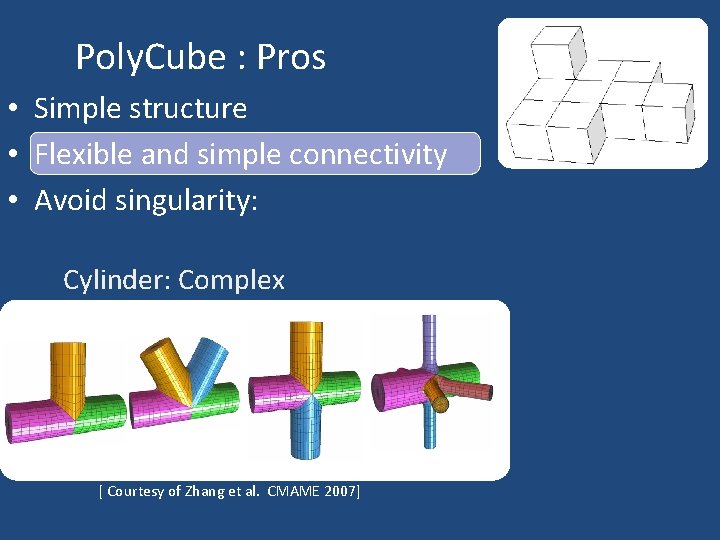 PolyCube : Pros

• Simple structure
• Flexible and simple connectivity
• Avoid singularity:

Cylinder: Complex

[ Courtesy of Zhang et al. CMAME 2007]